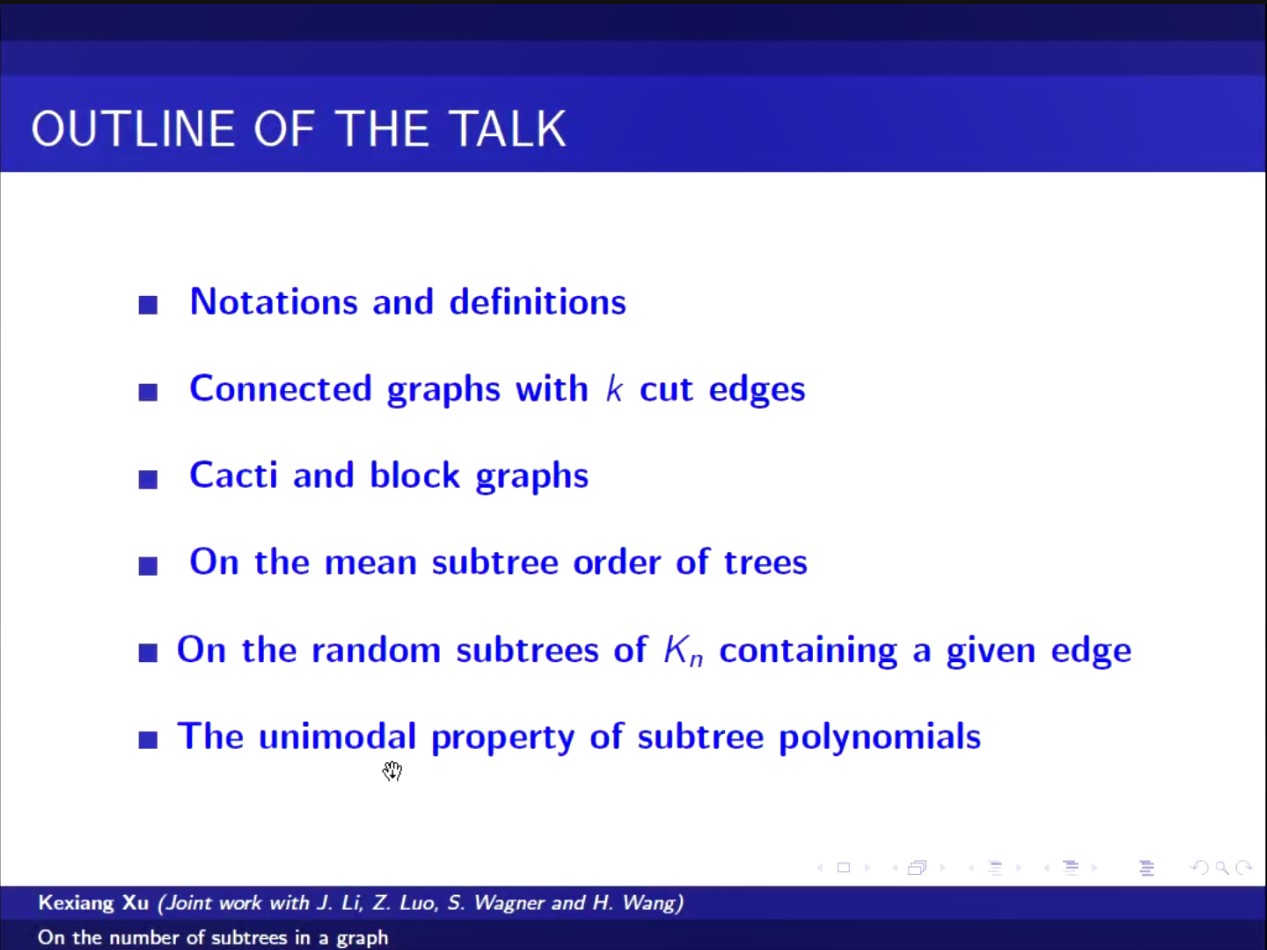 OUTLINE OF THE TALK

Notations and definitions

Connected graphs with $k$ cut edges

Cacti and block graphs

On the mean subtree order of trees

On the random subtrees of $K_n$ containing a given edge

The unimodal property of subtree polynomials

Kexiang Xu (Joint work with J. Li, Z. Luo, S. Wagner and H. Wang)

On the number of subtrees in a graph